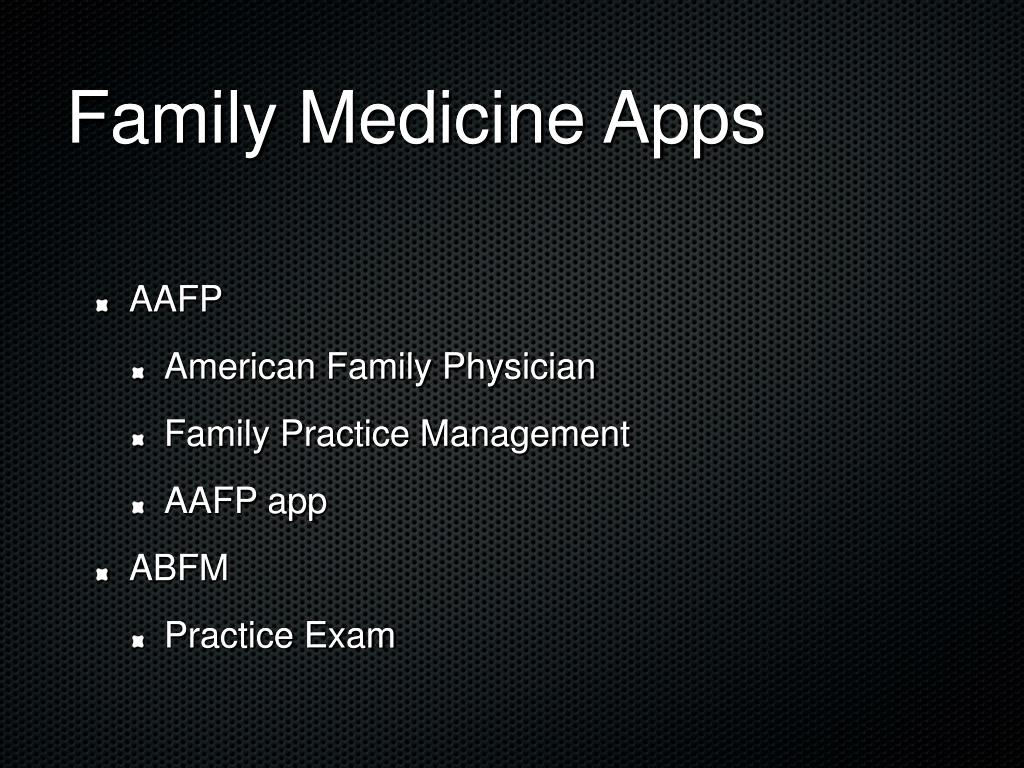 Family Medicine Apps

AAFP

American Family Physician

Family Practice Management

AAFP app

ABFM

Practice Exam